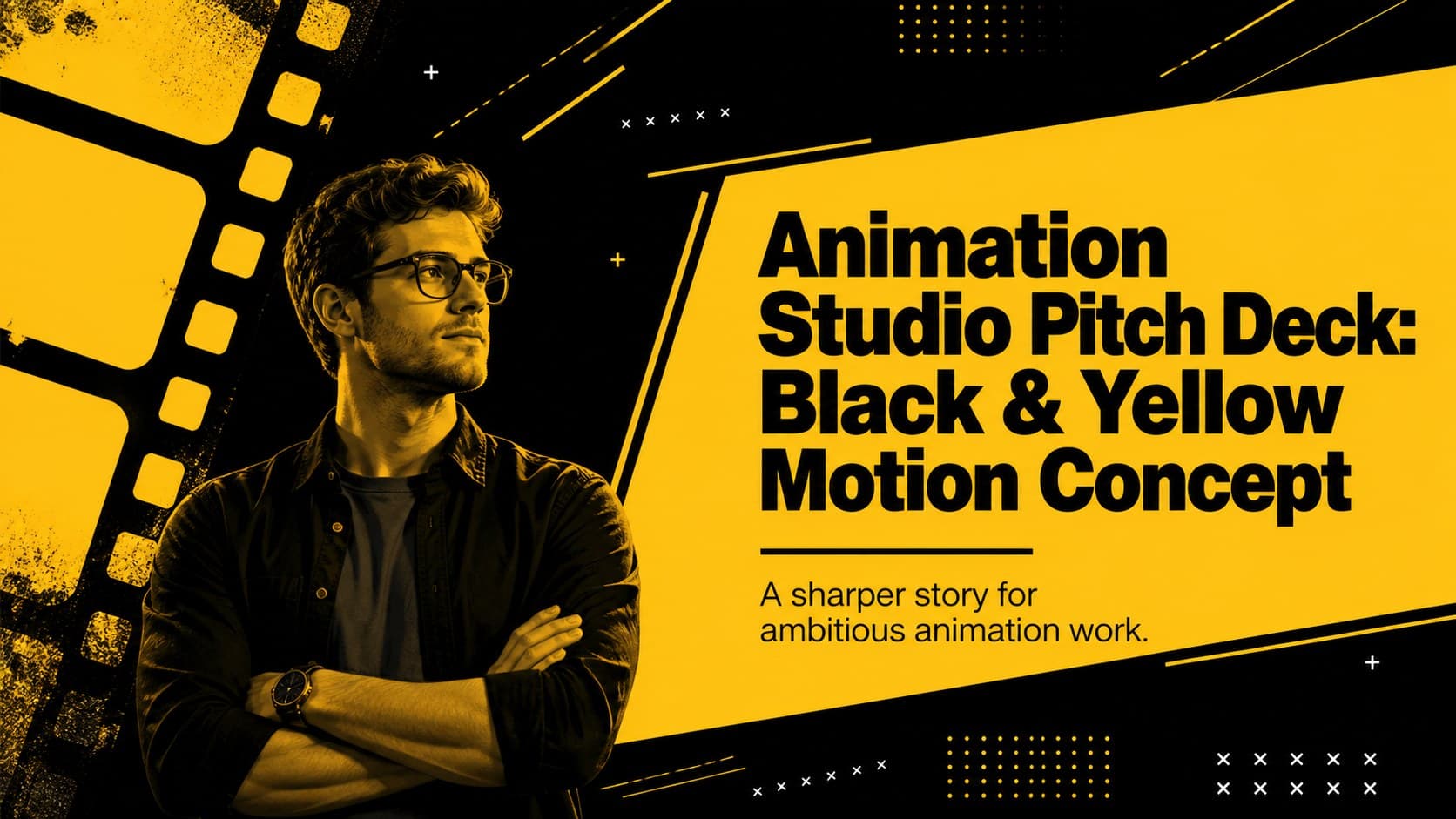 Animation Studio Pitch Deck: Black & Yellow Motion Concept

A sharper story for ambitious animation work.